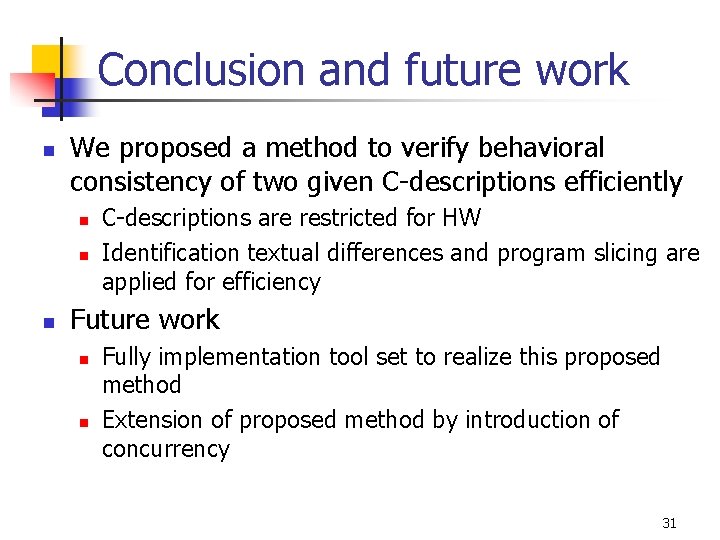 Conclusion and future work

- We proposed a method to verify behavioral consistency of two given C-descriptions efficiently
  - C-descriptions are restricted for HW
  - Identification textual differences and program slicing are applied for efficiency
- Future work
  - Fully implementation tool set to realize this proposed method
  - Extension of proposed method by introduction of concurrency

31